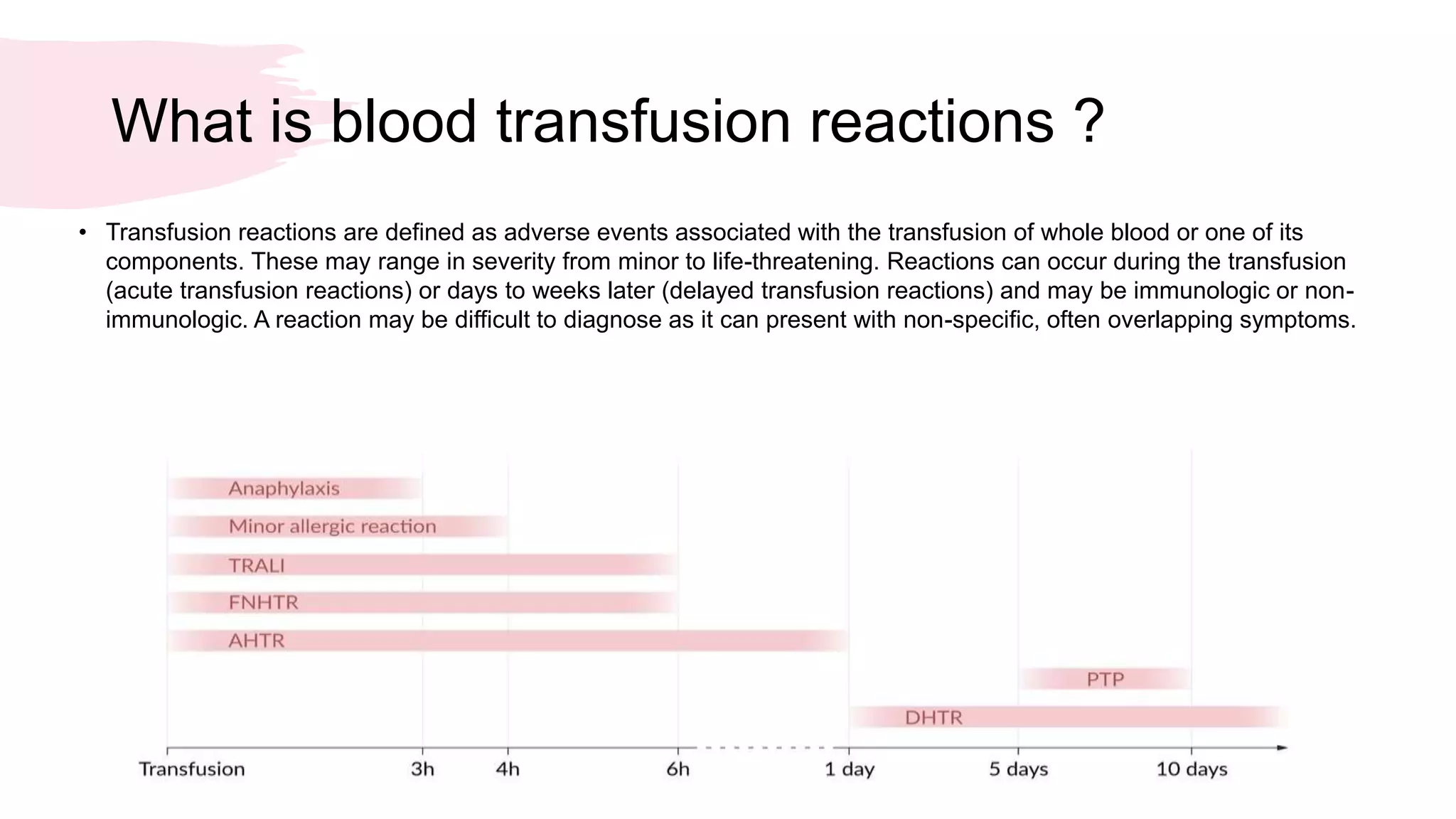 What is blood transfusion reactions ?

• Transfusion reactions are defined as adverse events associated with the transfusion of whole blood or one of its components. These may range in severity from minor to life-threatening. Reactions can occur during the transfusion (acute transfusion reactions) or days to weeks later (delayed transfusion reactions) and may be immunologic or non-immunologic. A reaction may be difficult to diagnose as it can present with non-specific, often overlapping symptoms.

Anaphylaxis
Minor allergic reaction
TRALI
FNHTR
AHTR
PTP
DHTR

Transfusion 3h 4h 6h 1 day 5 days 10 days